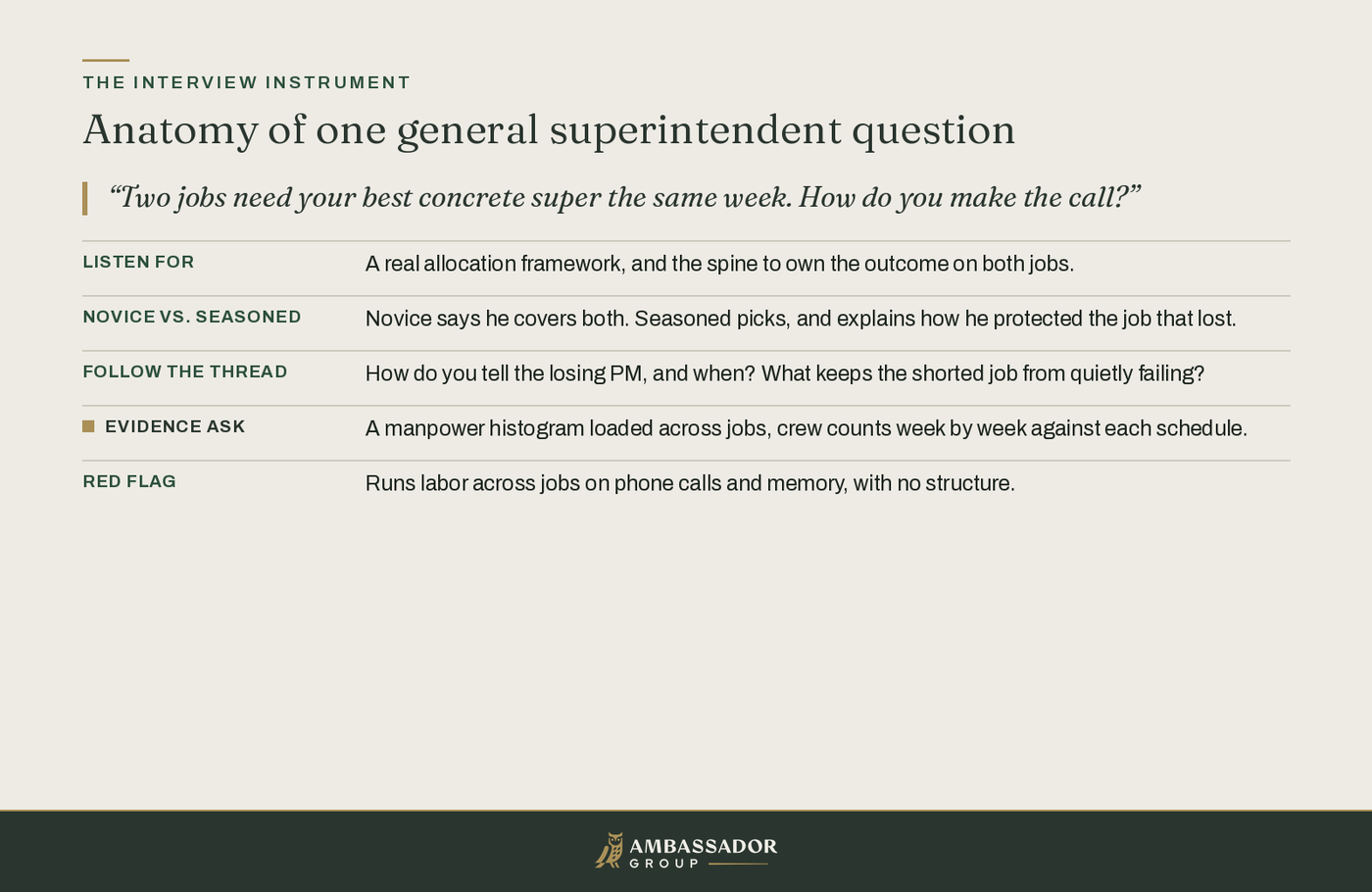 THE INTERVIEW INSTRUMENT

Anatomy of one general superintendent question

“Two jobs need your best concrete super the same week. How do you make the call?”

| | |
|---|---|
| LISTEN FOR | A real allocation framework, and the spine to own the outcome on both jobs. |
| NOVICE VS. SEASONED | Novice says he covers both. Seasoned picks, and explains how he protected the job that lost. |
| FOLLOW THE THREAD | How do you tell the losing PM, and when? What keeps the shorted job from quietly failing? |
| EVIDENCE ASK | A manpower histogram loaded across jobs, crew counts week by week against each schedule. |
| RED FLAG | Runs labor across jobs on phone calls and memory, with no structure. |

AMBASSADOR GROUP